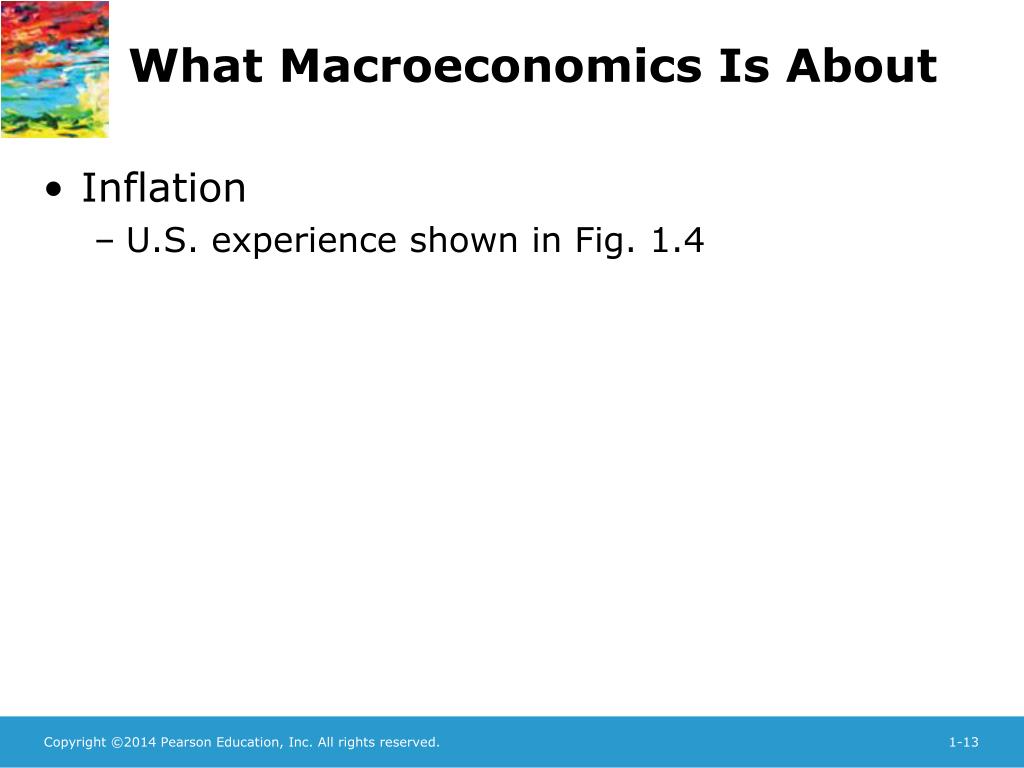 What Macroeconomics Is About

• Inflation
– U.S. experience shown in Fig. 1.4

Copyright ©2014 Pearson Education, Inc. All rights reserved.

1-13